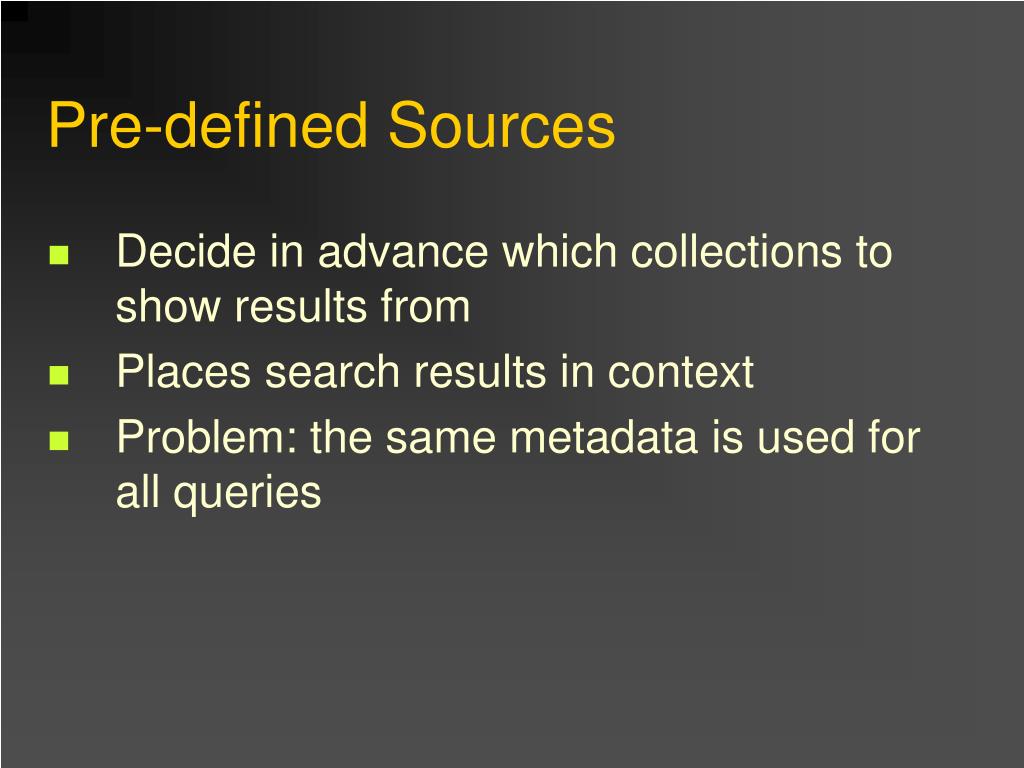 Pre-defined Sources

- Decide in advance which collections to show results from
- Places search results in context
- Problem: the same metadata is used for all queries